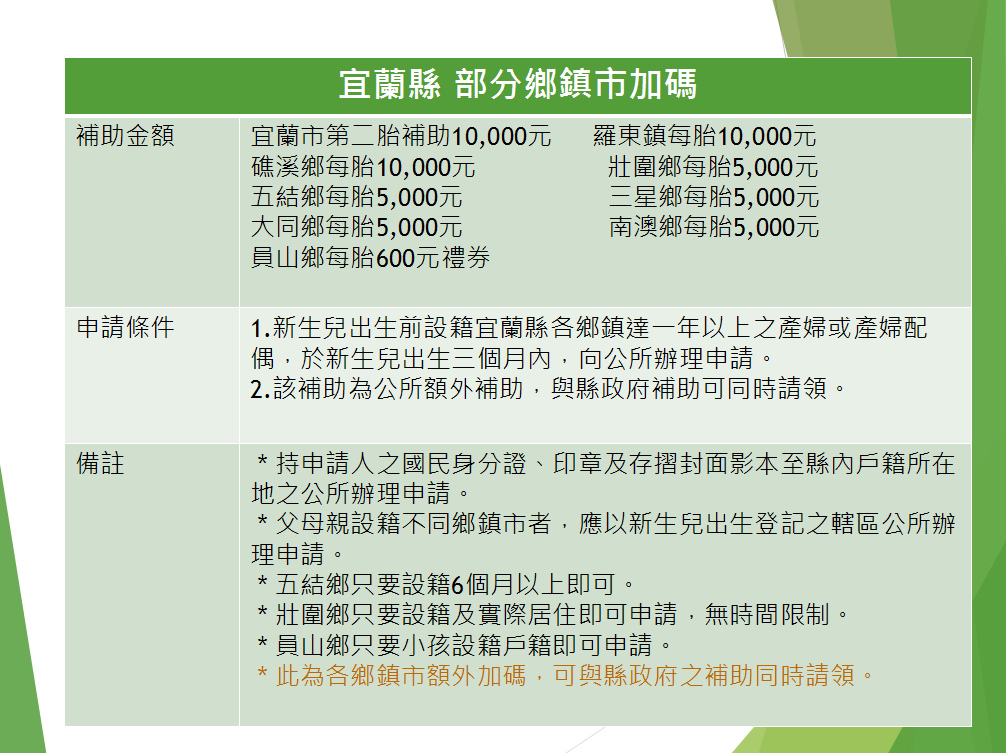 | 宜蘭縣 部分鄉鎮市加碼 | |
|---|---|
| 補助金額 | 宜蘭市第二胎補助10,000元 羅東鎮每胎10,000元<br>礁溪鄉每胎10,000元 壯圍鄉每胎5,000元<br>五結鄉每胎5,000元 三星鄉每胎5,000元<br>大同鄉每胎5,000元 南澳鄉每胎5,000元<br>員山鄉每胎600元禮券 |
| 申請條件 | 1.新生兒出生前設籍宜蘭縣各鄉鎮達一年以上之產婦或產婦配偶，於新生兒出生三個月內，向公所辦理申請。<br>2.該補助為公所額外補助，與縣政府補助可同時請領。 |
| 備註 | ＊持申請人之國民身分證、印章及存摺封面影本至縣內戶籍所在地之公所辦理申請。<br>＊父母親設籍不同鄉鎮市者，應以新生兒出生登記之轄區公所辦理申請。<br>＊五結鄉只要設籍6個月以上即可。<br>＊壯圍鄉只要設籍及實際居住即可申請，無時間限制。<br>＊員山鄉只要小孩設籍戶籍即可申請。<br>＊此為各鄉鎮市額外加碼，可與縣政府之補助同時請領。 |